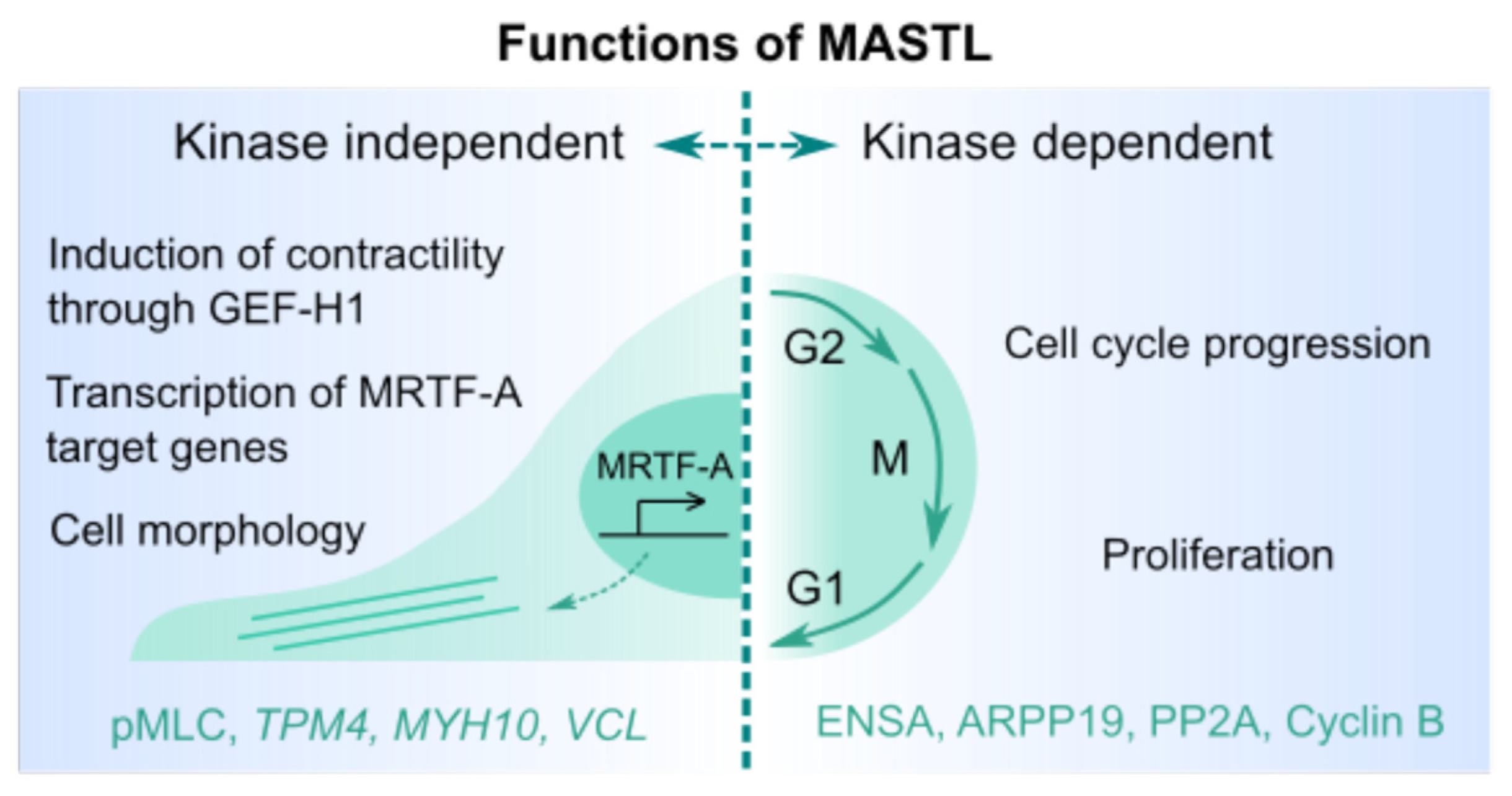 Functions of MASTL

Kinase independent

Kinase dependent

Induction of contractility through GEF-H1

Transcription of MRTF-A target genes

Cell morphology

MRTF-A

G2

M

G1

Cell cycle progression

Proliferation

pMLC, TPM4, MYH10, VCL

ENSA, ARPP19, PP2A, Cyclin B